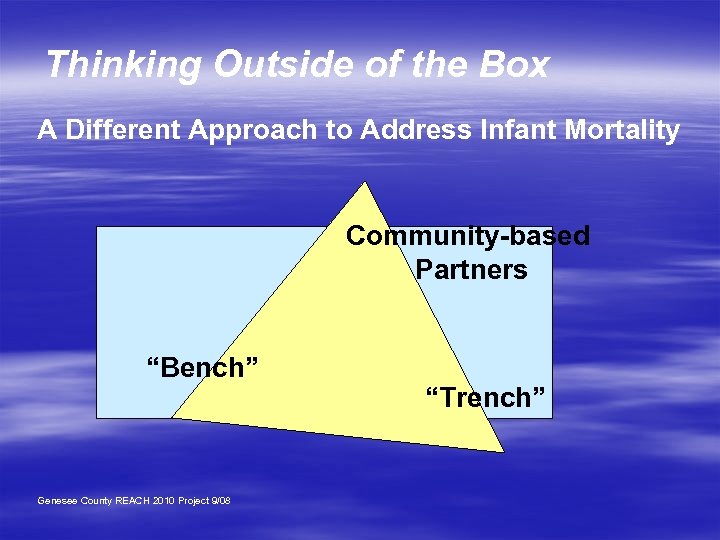 Thinking Outside of the Box

A Different Approach to Address Infant Mortality

Community-based Partners

“Bench”

“Trench”

Genesee County REACH 2010 Project 9/08